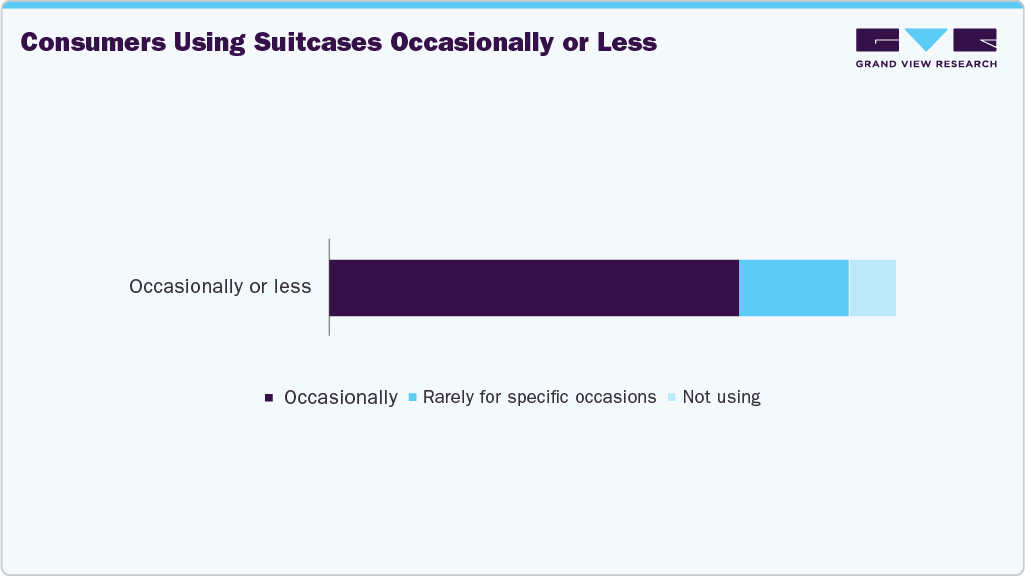 Consumers Using Suitcases Occasionally or Less

GRAND VIEW RESEARCH

Occasionally or less

Occasionally Rarely for specific occasions Not using